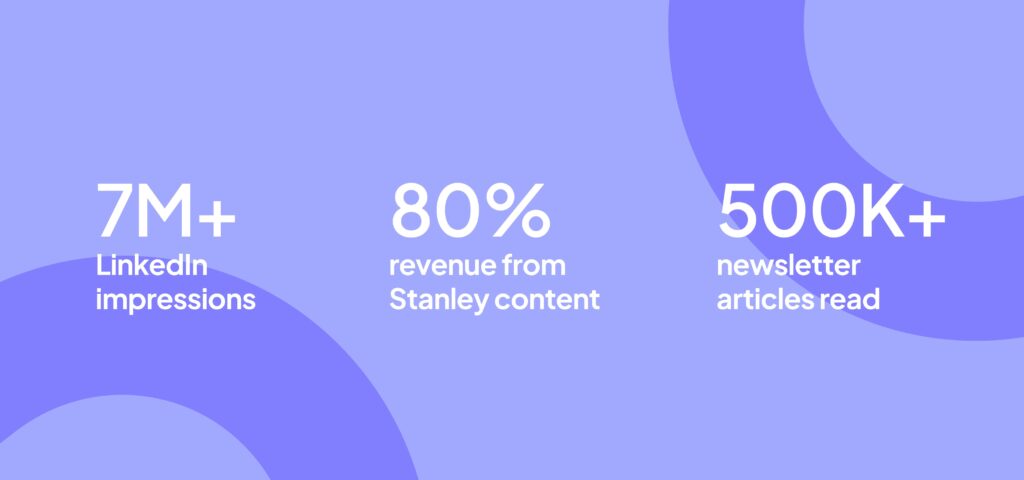 7M+
LinkedIn impressions

80%
revenue from Stanley content

500K+
newsletter articles read